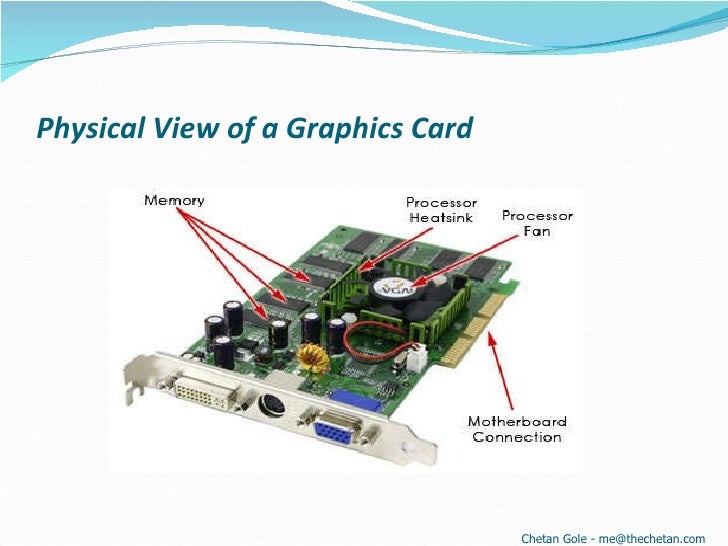 Physical View of a Graphics Card

Memory

Processor Heatsink

Processor Fan

VGA

Motherboard Connection

Chetan Gole - me@thechetan.com